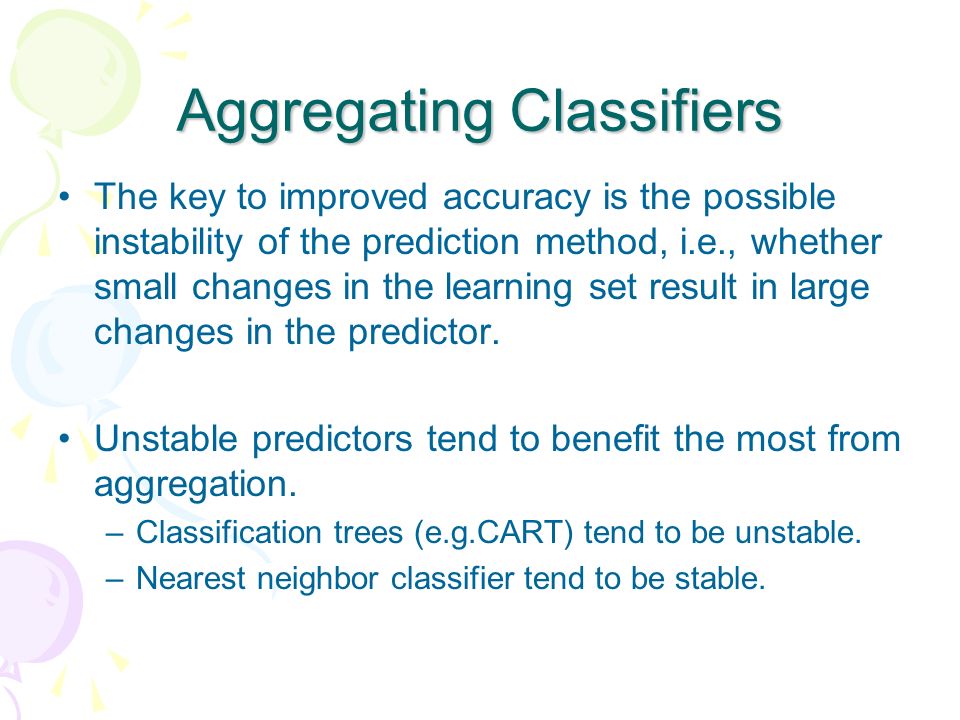 Aggregating Classifiers

• The key to improved accuracy is the possible instability of the prediction method, i.e., whether small changes in the learning set result in large changes in the predictor.

• Unstable predictors tend to benefit the most from aggregation.
– Classification trees (e.g.CART) tend to be unstable.
– Nearest neighbor classifier tend to be stable.